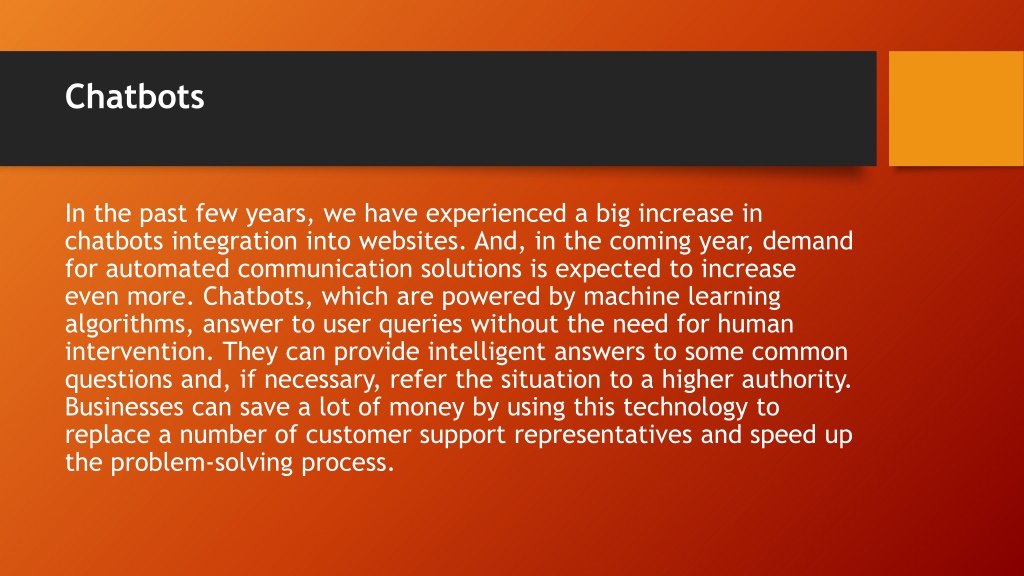 Chatbots

In the past few years, we have experienced a big increase in chatbots integration into websites. And, in the coming year, demand for automated communication solutions is expected to increase even more. Chatbots, which are powered by machine learning algorithms, answer to user queries without the need for human intervention. They can provide intelligent answers to some common questions and, if necessary, refer the situation to a higher authority. Businesses can save a lot of money by using this technology to replace a number of customer support representatives and speed up the problem-solving process.